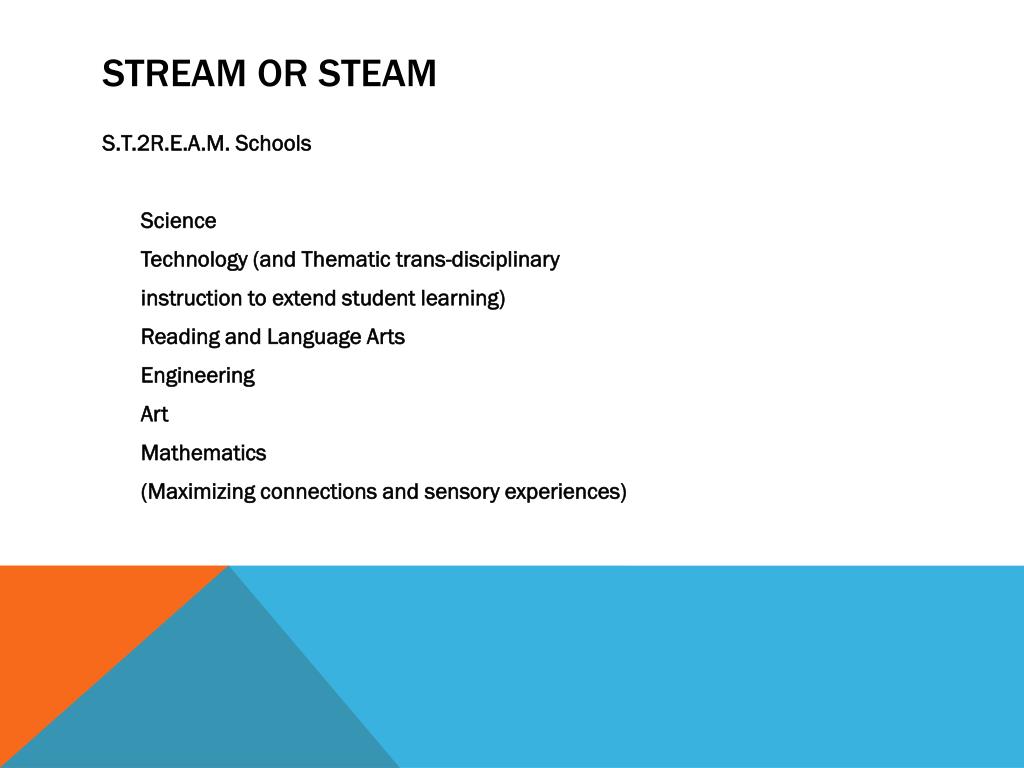 STREAM OR STEAM

S.T.2R.E.A.M. Schools

Science
Technology (and Thematic trans-disciplinary instruction to extend student learning)
Reading and Language Arts
Engineering
Art
Mathematics
(Maximizing connections and sensory experiences)